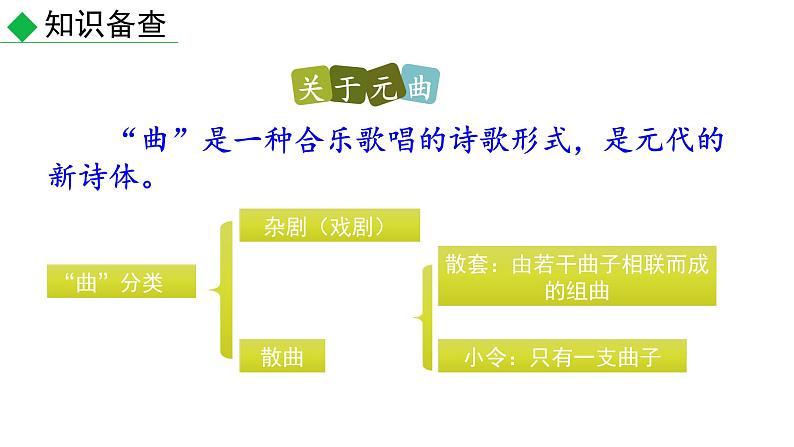 知识备查

关于元曲

“曲”是一种合乐歌唱的诗歌形式，是元代的新诗体。

“曲”分类

杂剧（戏剧）

散曲

散套：由若干曲子相联而成的组曲

小令：只有一支曲子